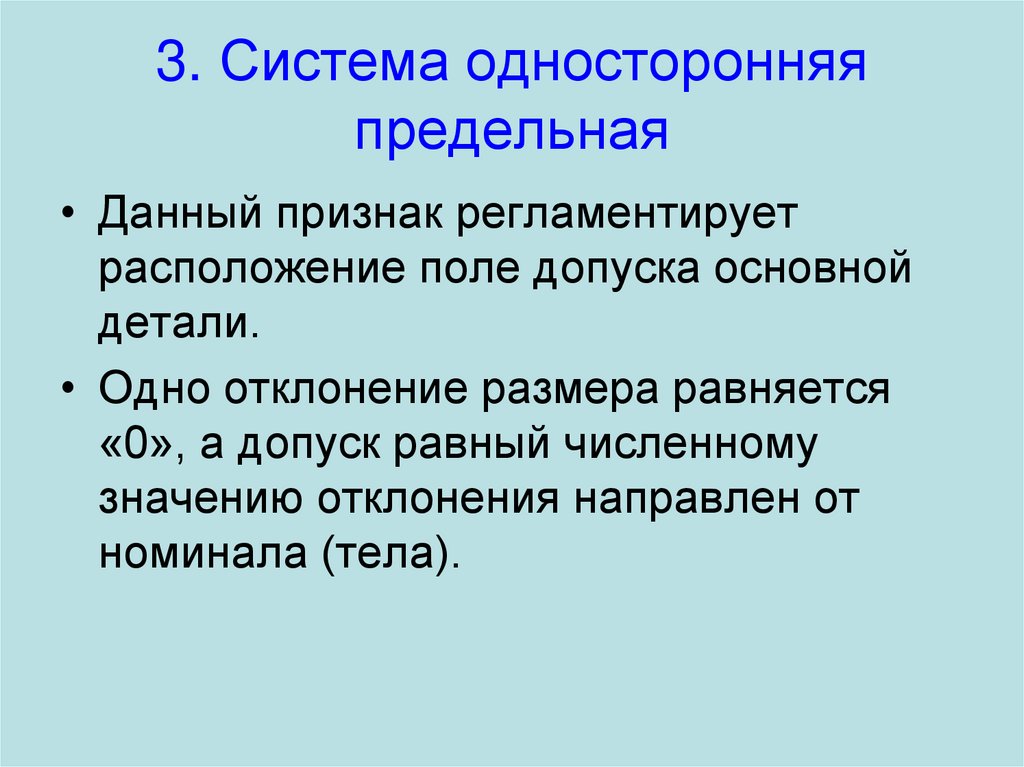 3. Система односторонняя предельная

• Данный признак регламентирует расположение поле допуска основной детали.

• Одно отклонение размера равняется «0», а допуск равный численному значению отклонения направлен от номинала (тела).